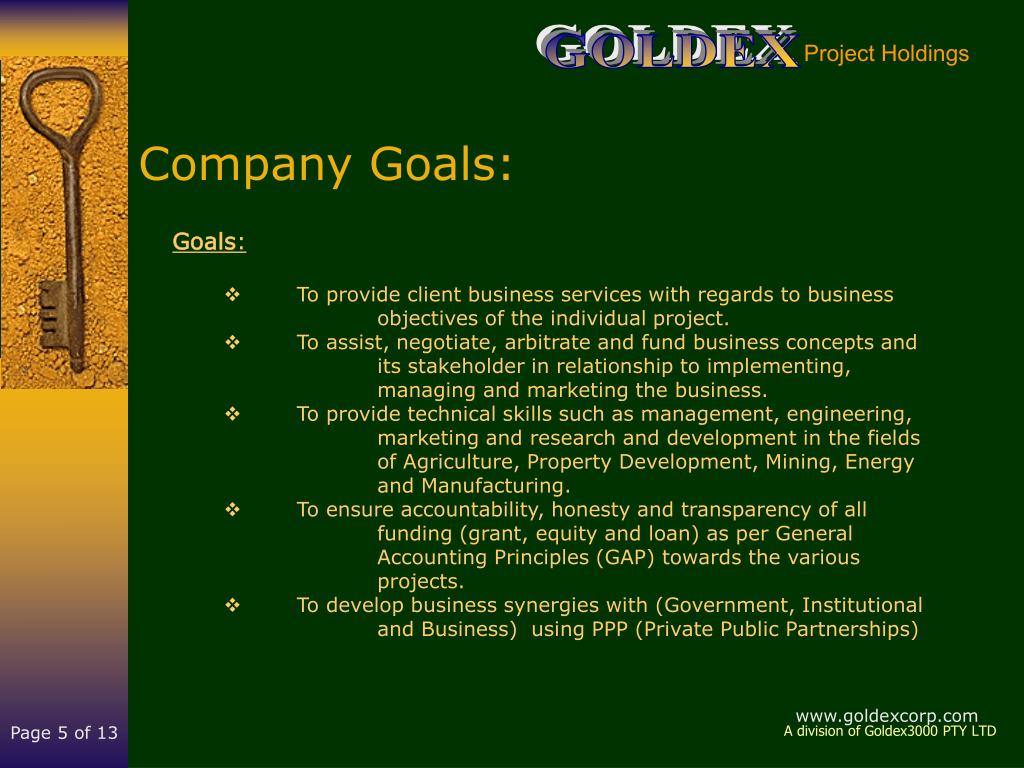 GOLDEX Project Holdings

Company Goals:

Goals:

❖ To provide client business services with regards to business objectives of the individual project.
❖ To assist, negotiate, arbitrate and fund business concepts and its stakeholder in relationship to implementing, managing and marketing the business.
❖ To provide technical skills such as management, engineering, marketing and research and development in the fields of Agriculture, Property Development, Mining, Energy and Manufacturing.
❖ To ensure accountability, honesty and transparency of all funding (grant, equity and loan) as per General Accounting Principles (GAP) towards the various projects.
❖ To develop business synergies with (Government, Institutional and Business) using PPP (Private Public Partnerships)

Page 5 of 13

www.goldexcorp.com
A division of Goldex3000 PTY LTD